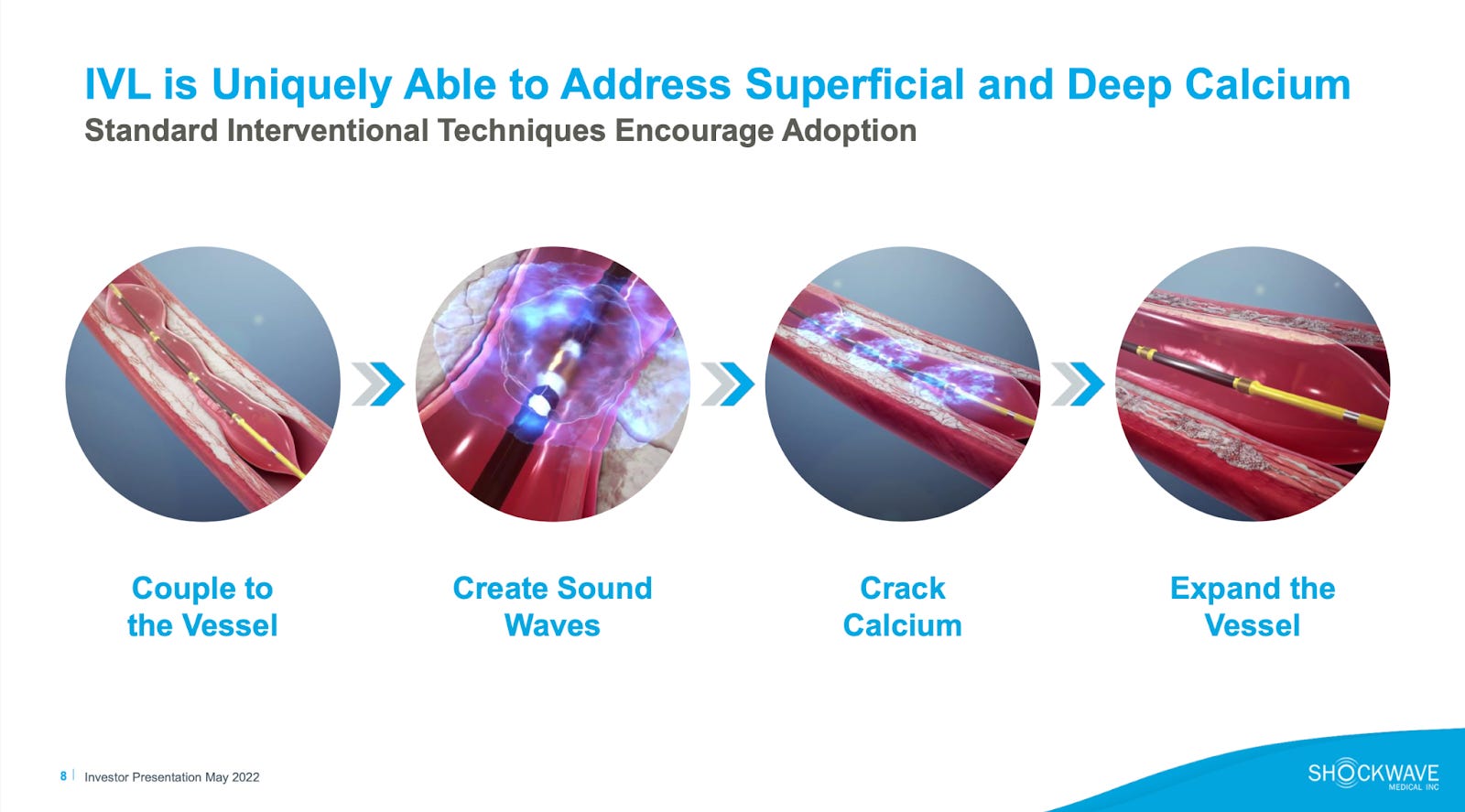 IVL is Uniquely Able to Address Superficial and Deep Calcium
Standard Interventional Techniques Encourage Adoption

Couple to the Vessel

Create Sound Waves

Crack Calcium

Expand the Vessel

8 | Investor Presentation May 2022

SHOCKWAVE MEDICAL INC